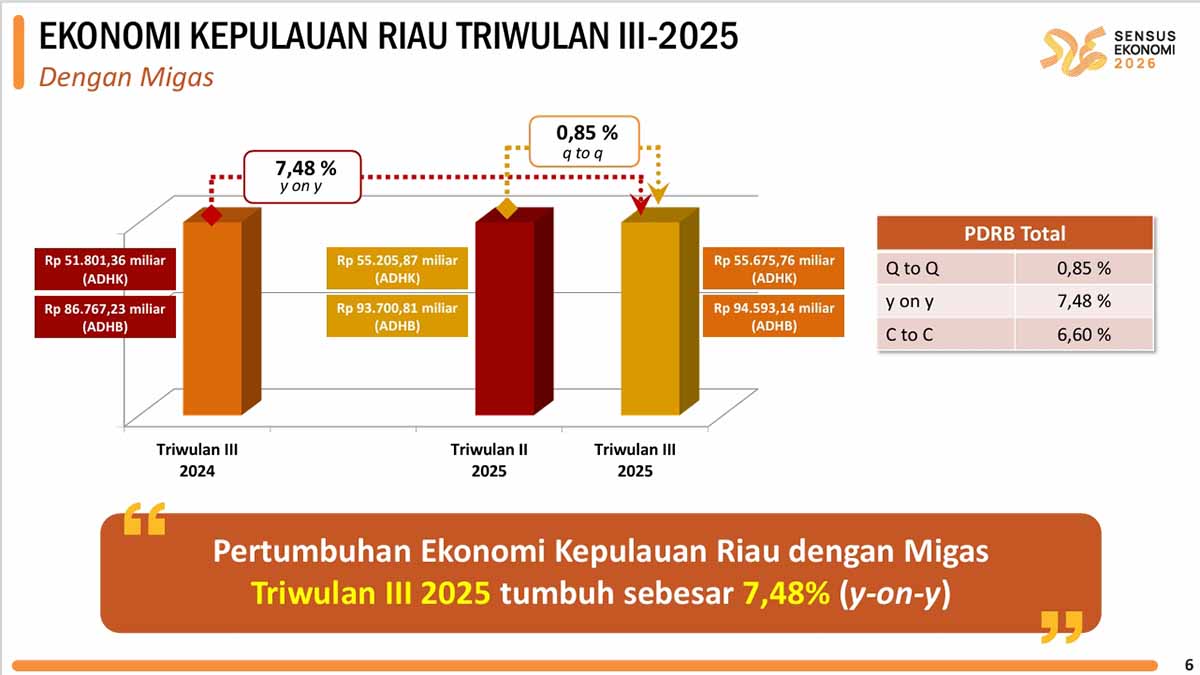 EKONOMI KEPULAUAN RIAU TRIWULAN III-2025

Dengan Migas

SENSUS EKONOMI 2026

7,48 %
y on y

0,85 %
q to q

Rp 51.801,36 miliar (ADHK)

Rp 86.767,23 miliar (ADHB)

Rp 55.205,87 miliar (ADHK)

Rp 93.700,81 miliar (ADHB)

Rp 55.675,76 miliar (ADHK)

Rp 94.593,14 miliar (ADHB)

Triwulan III 2024

Triwulan II 2025

Triwulan III 2025

| PDRB Total | |
|---|---|
| Q to Q | 0,85 % |
| y on y | 7,48 % |
| C to C | 6,60 % |

Pertumbuhan Ekonomi Kepulauan Riau dengan Migas Triwulan III 2025 tumbuh sebesar 7,48% (y-on-y)

6